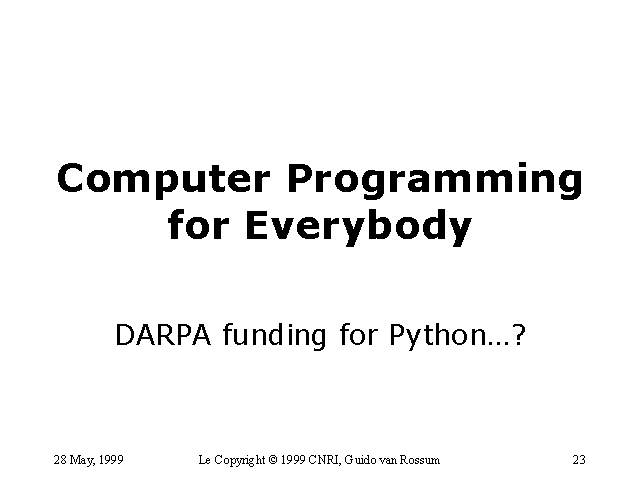 Computer Programming for Everybody

DARPA funding for Python…?

28 May, 1999

Le Copyright © 1999 CNRI, Guido van Rossum

23